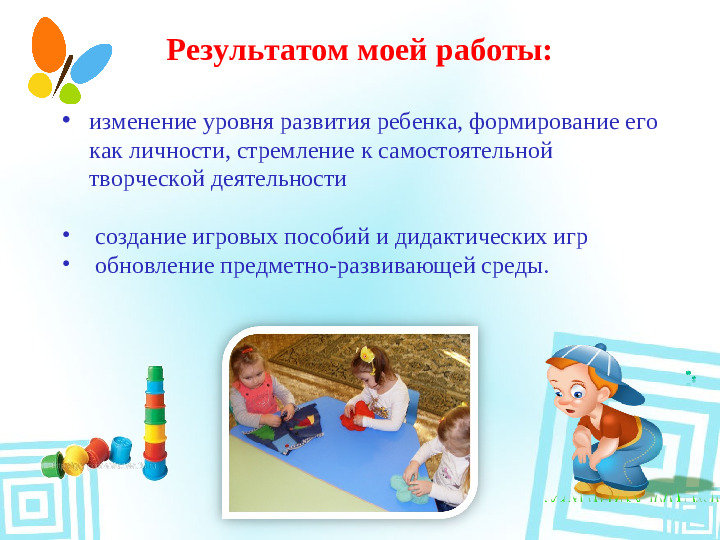 Результатом моей работы:

• изменение уровня развития ребенка, формирование его как личности, стремление к самостоятельной творческой деятельности

• создание игровых пособий и дидактических игр
• обновление предметно-развивающей среды.